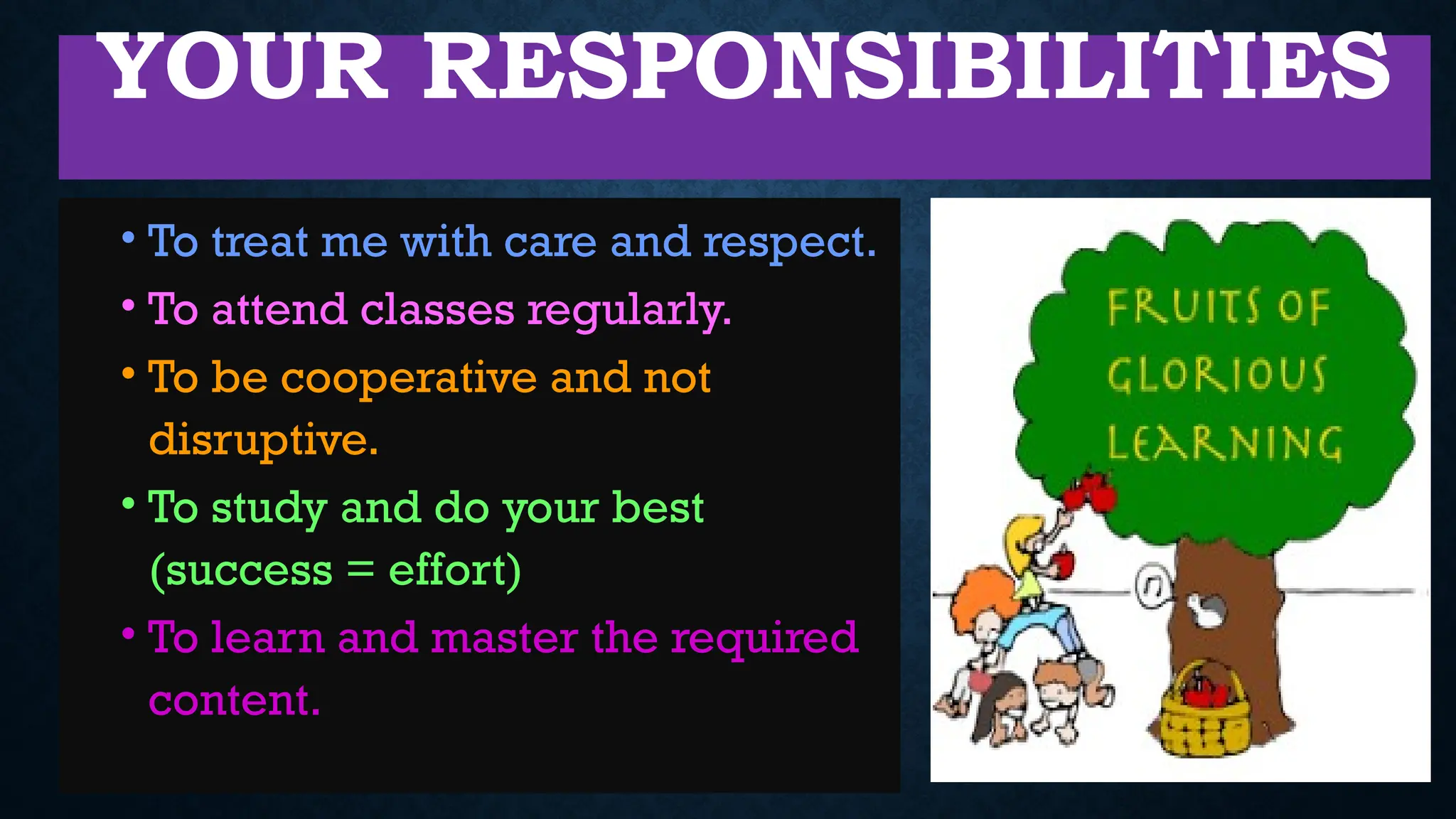 YOUR RESPONSIBILITIES

• To treat me with care and respect.
• To attend classes regularly.
• To be cooperative and not disruptive.
• To study and do your best (success = effort)
• To learn and master the required content.

FRUITS OF GLORIOUS LEARNING